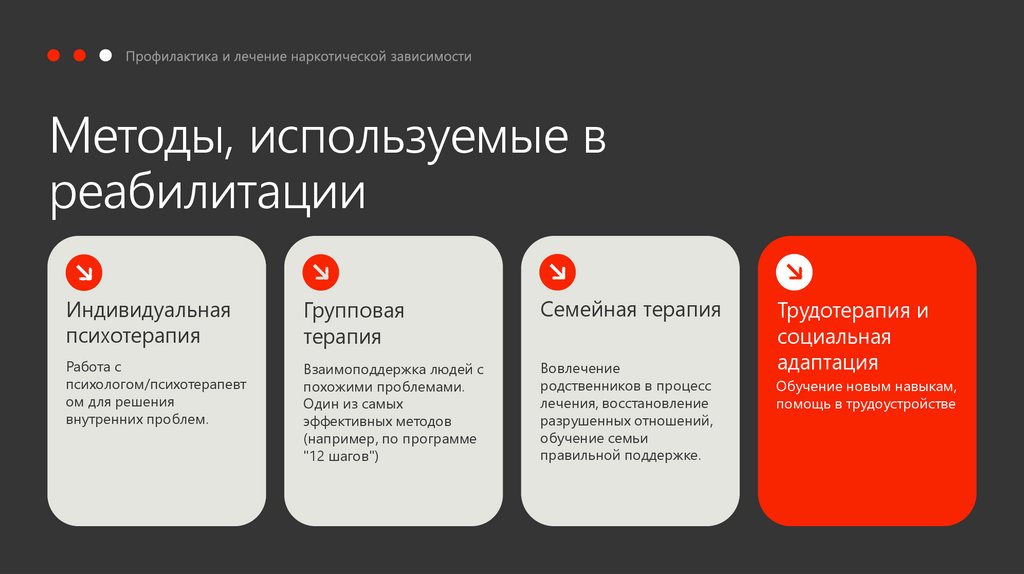 Профилактика и лечение наркотической зависимости

Методы, используемые в реабилитации

Индивидуальная психотерапия

Работа с психологом/психотерапевтом для решения внутренних проблем.

Групповая терапия

Взаимоподдержка людей с похожими проблемами. Один из самых эффективных методов (например, по программе "12 шагов")

Семейная терапия

Вовлечение родственников в процесс лечения, восстановление разрушенных отношений, обучение семьи правильной поддержке.

Трудотерапия и социальная адаптация

Обучение новым навыкам, помощь в трудоустройстве